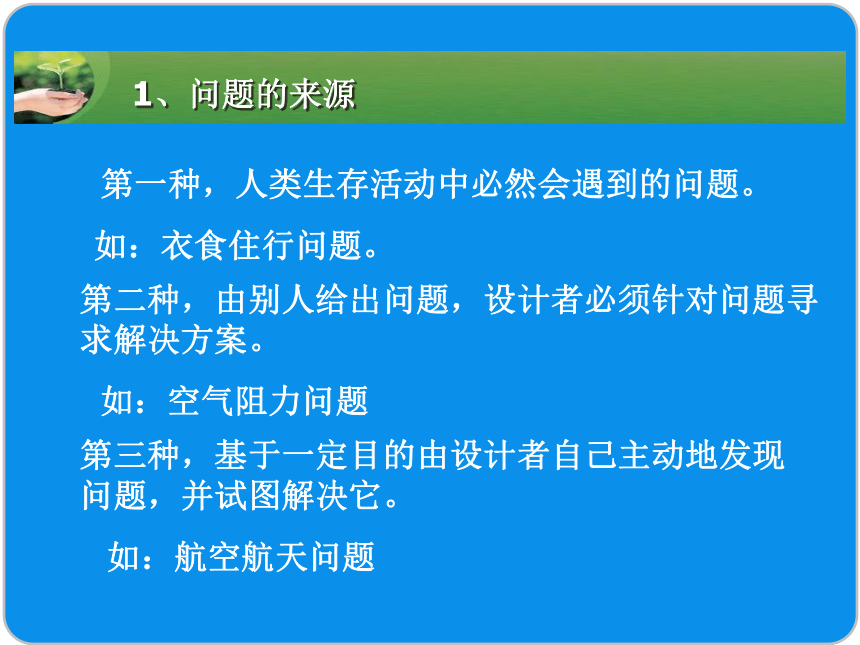 1、问题的来源

第一种，人类生存活动中必然会遇到的问题。

如：衣食住行问题。

第二种，由别人给出问题，设计者必须针对问题寻求解决方案。

如：空气阻力问题

第三种，基于一定目的由设计者自己主动地发现问题，并试图解决它。

如：航空航天问题